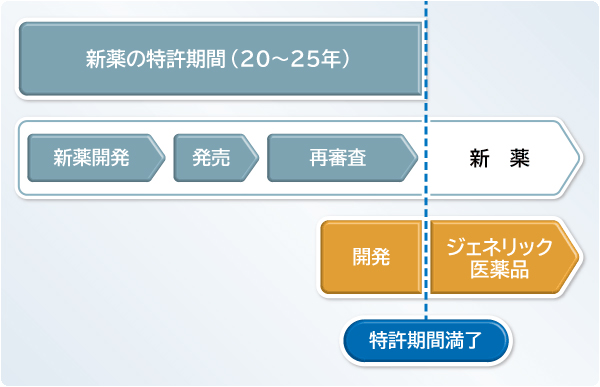 新薬の特許期間（20～25年）

新薬開発

発売

再審査

新　薬

開発

ジェネリック医薬品

特許期間満了